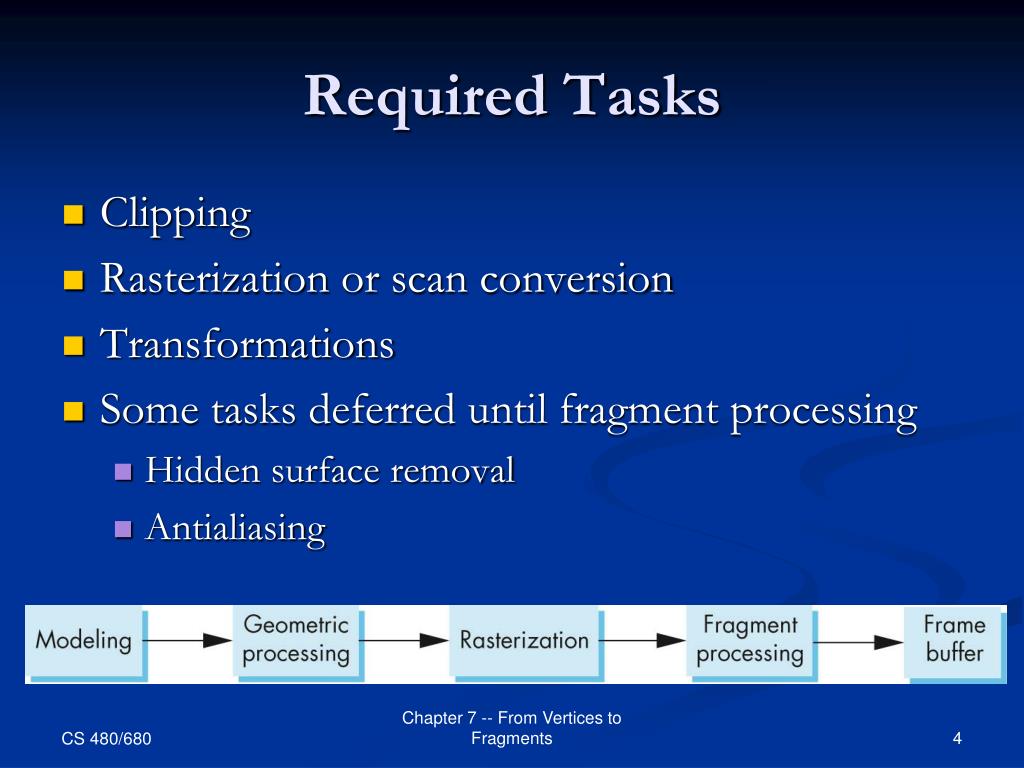 Required Tasks

Clipping
Rasterization or scan conversion
Transformations
Some tasks deferred until fragment processing
Hidden surface removal
Antialiasing

Modeling
Geometric processing
Rasterization
Fragment processing
Frame buffer

CS 480/680

Chapter 7 -- From Vertices to Fragments

4